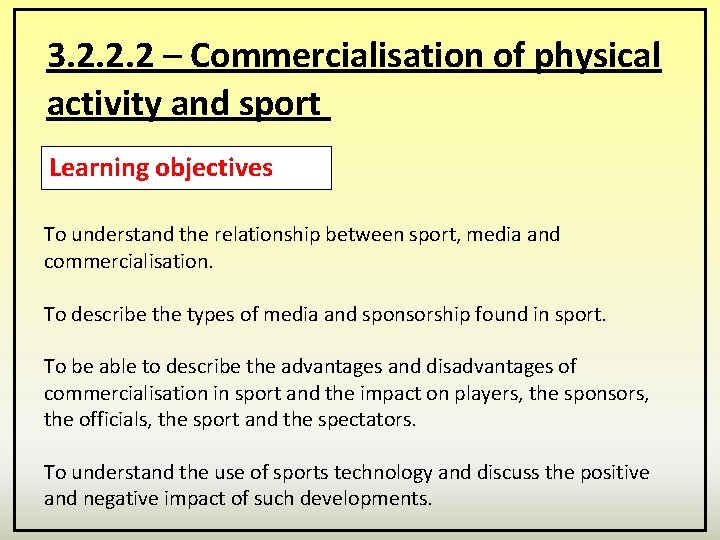 3.2.2.2 – Commercialisation of physical activity and sport

Learning objectives

To understand the relationship between sport, media and commercialisation.

To describe the types of media and sponsorship found in sport.

To be able to describe the advantages and disadvantages of commercialisation in sport and the impact on players, the sponsors, the officials, the sport and the spectators.

To understand the use of sports technology and discuss the positive and negative impact of such developments.